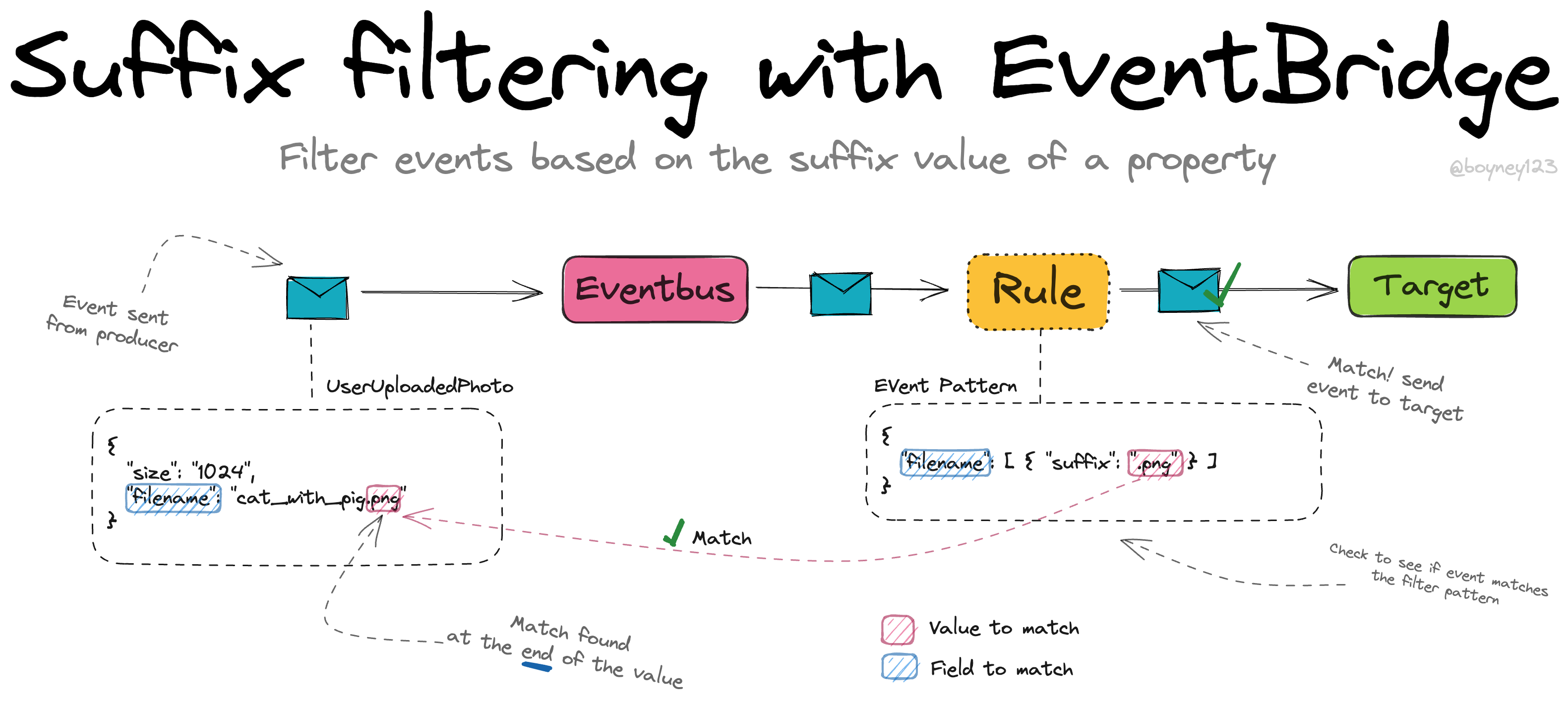 Suffix filtering with EventBridge

Filter events based on the suffix value of a property

@boyney123

Event sent from producer

Eventbus

Rule

Target

Match! send event to target

UserUploadedPhoto

{
"size": "1024",
"filename": "cat_with_pig.png"
}

EVent Pattern

{
"filename": [ { "suffix": ".png" } ]
}

Match

Check to see if event matches the filter pattern

Match found at the end of the value

Value to match

Field to match